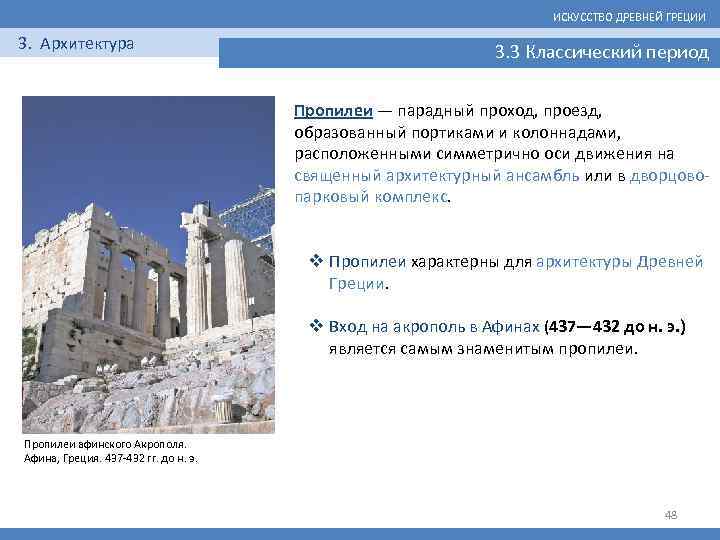 ИСКУССТВО ДРЕВНЕЙ ГРЕЦИИ

3. Архитектура

3.3 Классический период

Пропилеи — парадный проход, проезд, образованный портиками и колоннадами, расположенными симметрично оси движения на священный архитектурный ансамбль или в дворцово-парковый комплекс.

❖ Пропилеи характерны для архитектуры Древней Греции.

❖ Вход на акрополь в Афинах (437—432 до н. э.) является самым знаменитым пропилеи.

Пропилеи афинского Акрополя. Афина, Греция. 437-432 гг. до н. э.

48